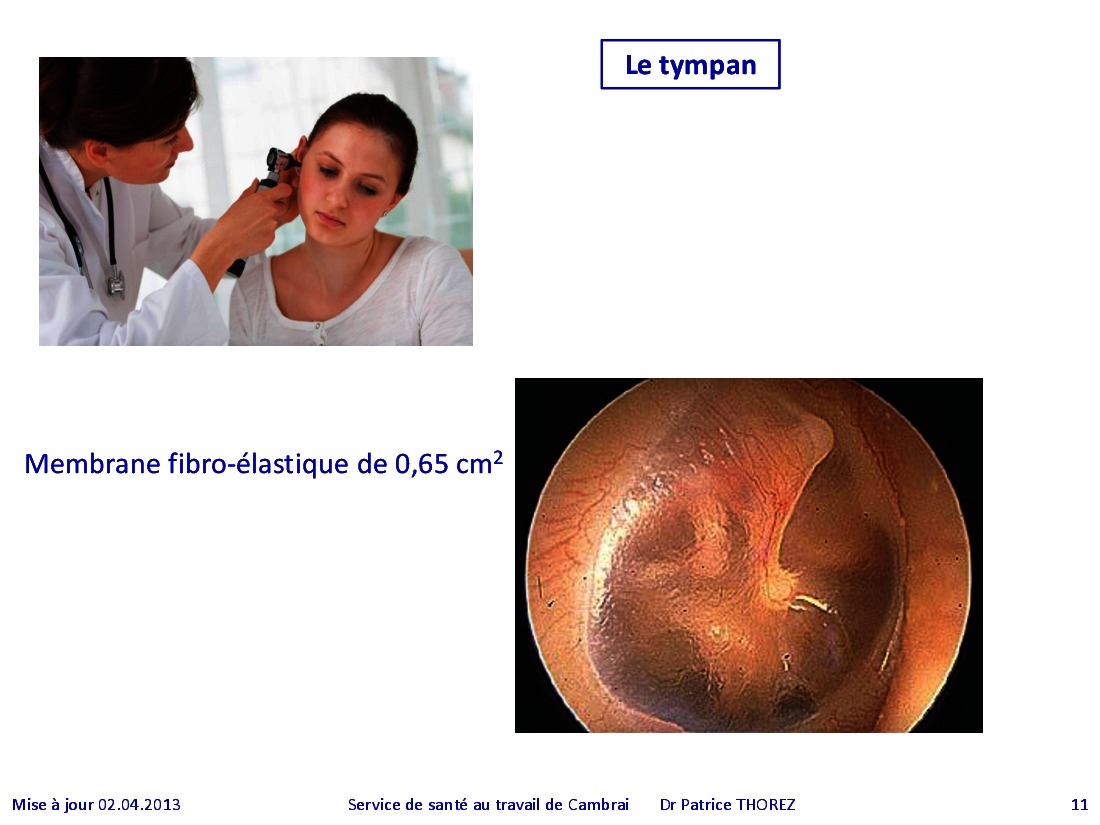 Le tympan

Membrane fibro-élastique de 0,65 $cm^2$

Mise à jour 02.04.2013 Service de santé au travail de Cambrai Dr Patrice THOREZ 11